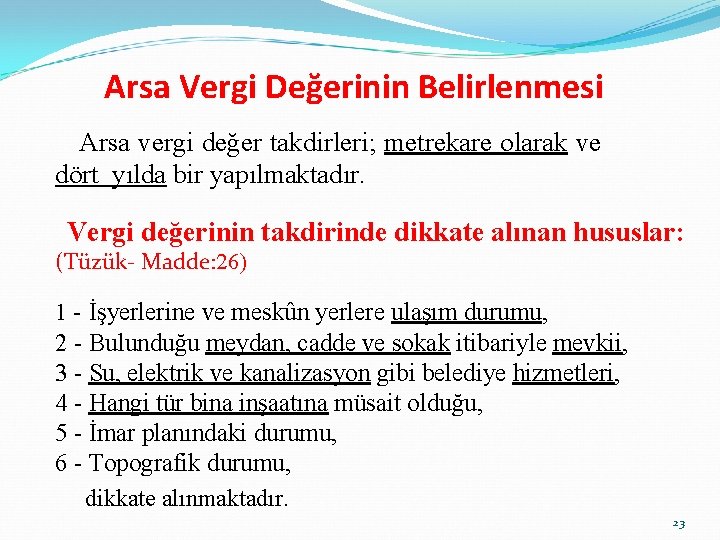 Arsa Vergi Değerinin Belirlenmesi

Arsa vergi değer takdirleri; metrekare olarak ve dört yılda bir yapılmaktadır.

Vergi değerinin takdirinde dikkate alınan hususlar: (Tüzük- Madde:26)

1 - İşyerlerine ve meskûn yerlere ulaşım durumu,
2 - Bulunduğu meydan, cadde ve sokak itibariyle mevkii,
3 - Su, elektrik ve kanalizasyon gibi belediye hizmetleri,
4 - Hangi tür bina inşaatına müsait olduğu,
5 - İmar planındaki durumu,
6 - Topografik durumu,
dikkate alınmaktadır.

23